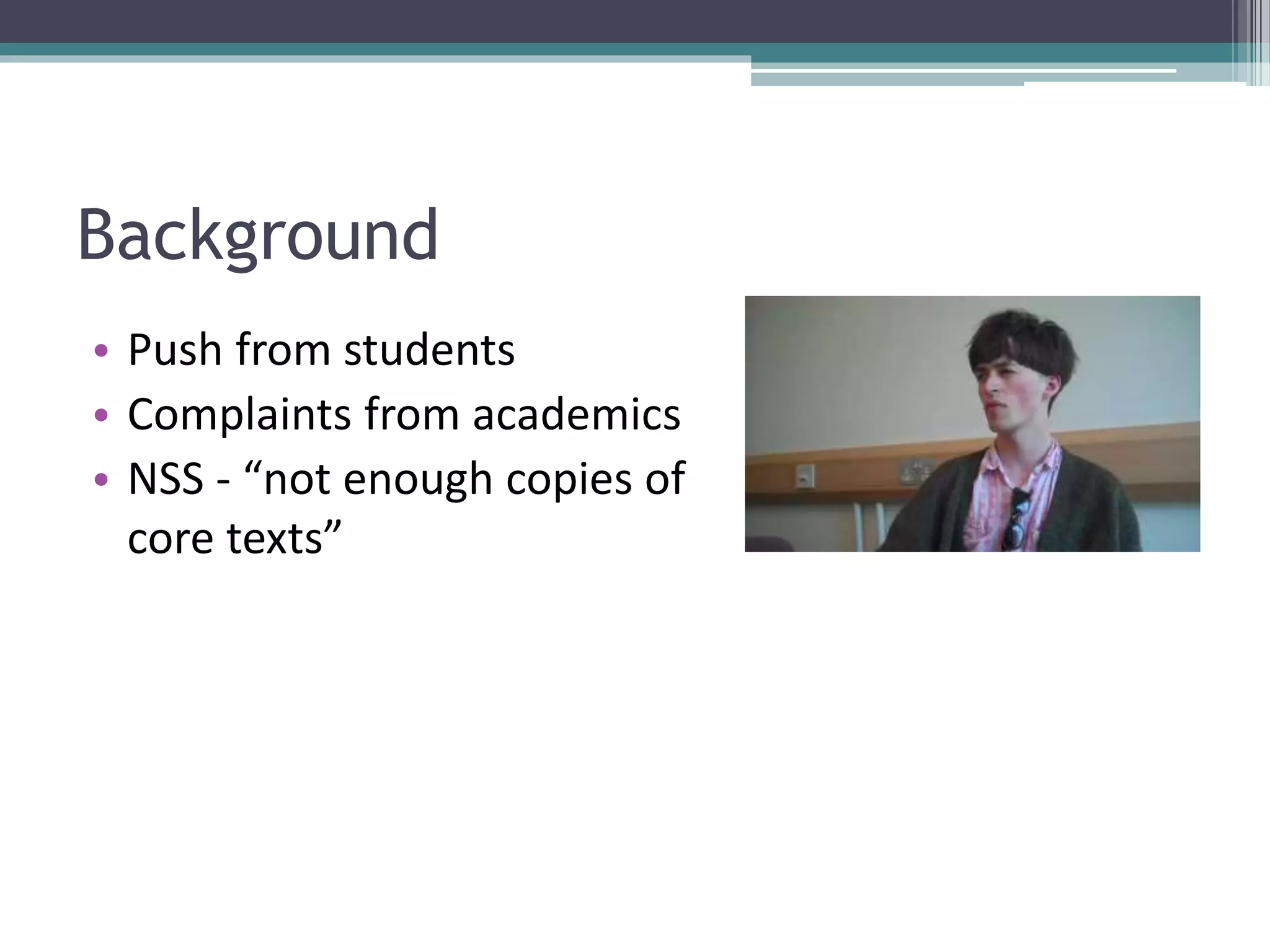 Background

• Push from students
• Complaints from academics
• NSS - “not enough copies of core texts”